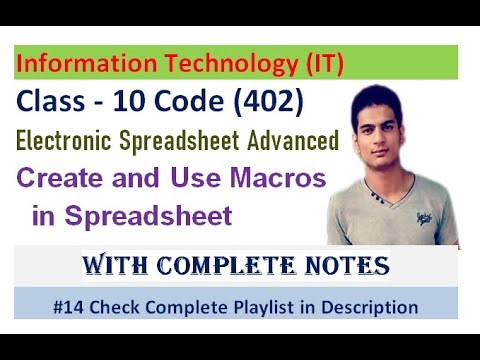 Information Technology (IT)

Class - 10 Code (402)

Electronic Spreadsheet Advanced

Create and Use Macros in Spreadsheet

WITH COMPLETE NOTES

#14 Check Complete Playlist in Description